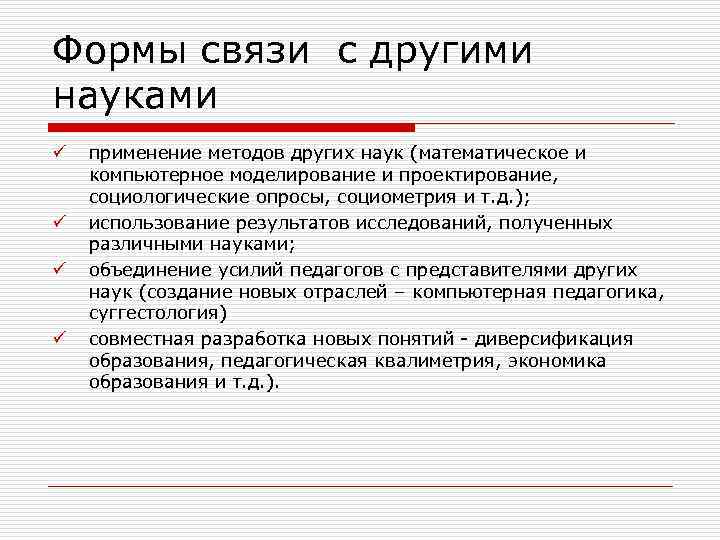 Формы связи  с другими науками

✓ применение методов других наук (математическое и компьютерное моделирование и проектирование, социологические опросы, социометрия и т.д.);
✓ использование результатов исследований, полученных различными науками;
✓ объединение усилий педагогов с представителями других наук (создание новых отраслей – компьютерная педагогика, суггестология)
✓ совместная разработка новых понятий - диверсификация образования, педагогическая квалиметрия, экономика образования и т.д.).